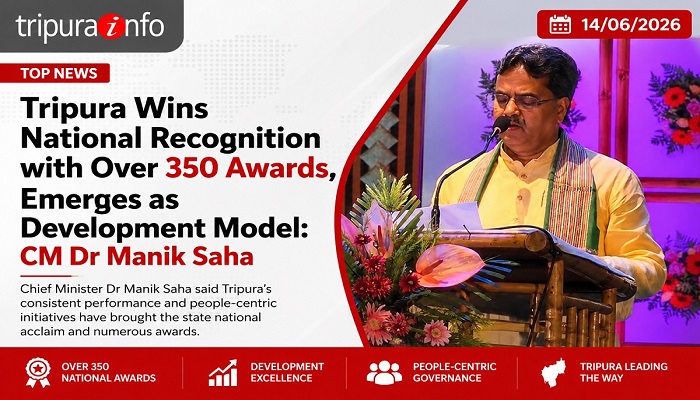 tripurainfo

14/06/2026

TOP NEWS

Tripura Wins National Recognition with Over 350 Awards, Emerges as Development Model: CM Dr Manik Saha

Chief Minister Dr Manik Saha said Tripura's consistent performance and people-centric initiatives have brought the state national acclaim and numerous awards.

OVER 350 NATIONAL AWARDS

DEVELOPMENT EXCELLENCE

PEOPLE-CENTRIC GOVERNANCE

TRIPURA LEADING THE WAY